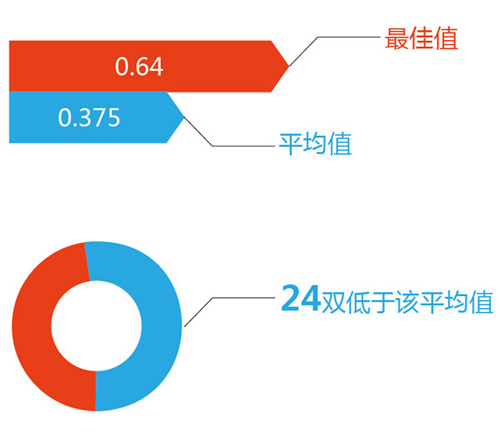 0.64
最佳值
0.375
平均值

24双低于该平均值